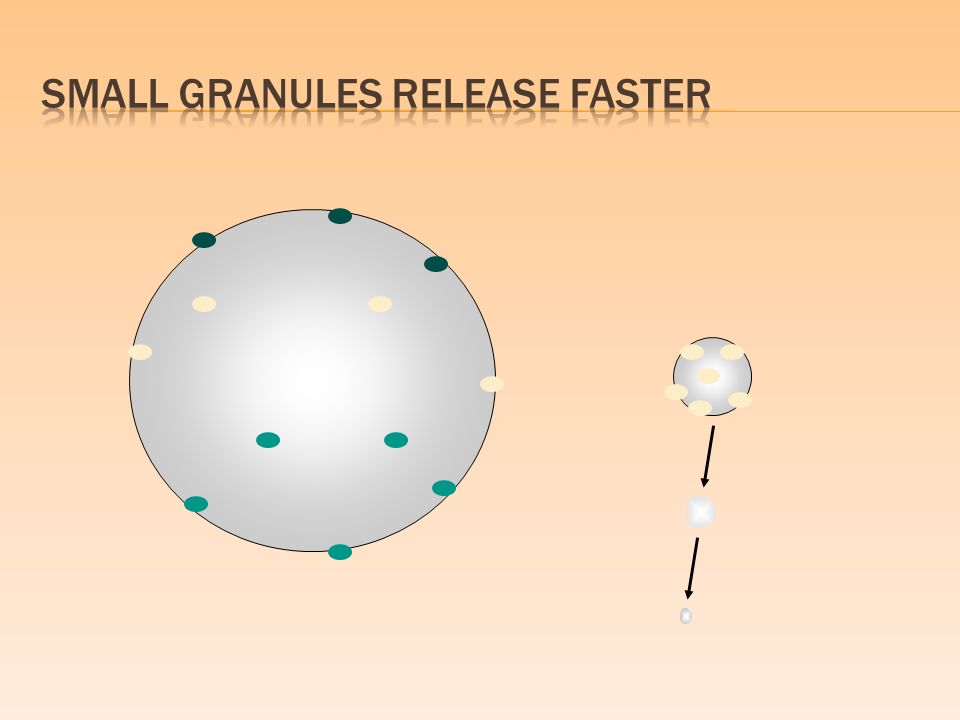 SMALL GRANULES RELEASE FASTER